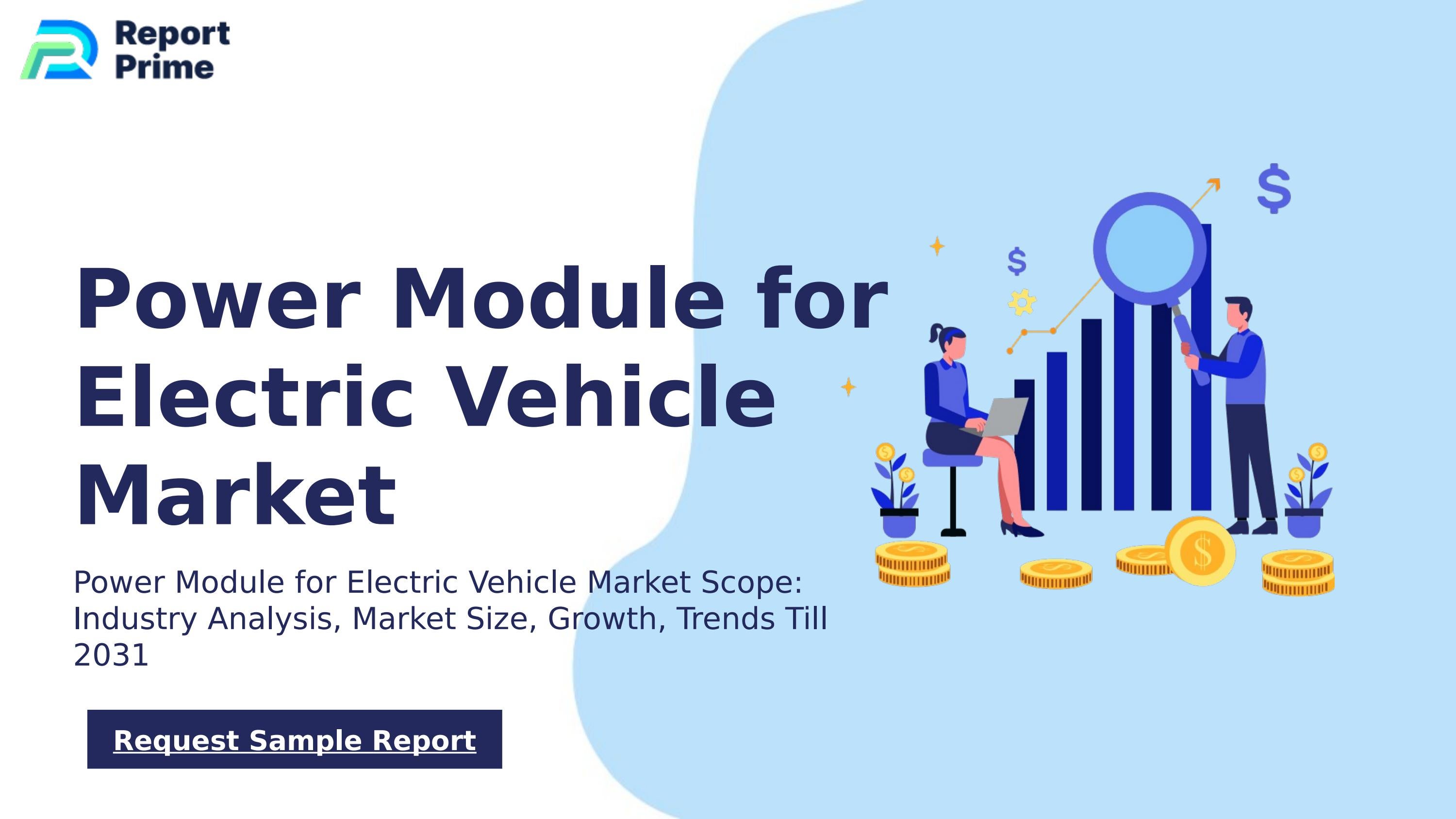 Report Prime

Power Module for Electric Vehicle Market

Power Module for Electric Vehicle Market Scope: Industry Analysis, Market Size, Growth, Trends Till 2031

Request Sample Report